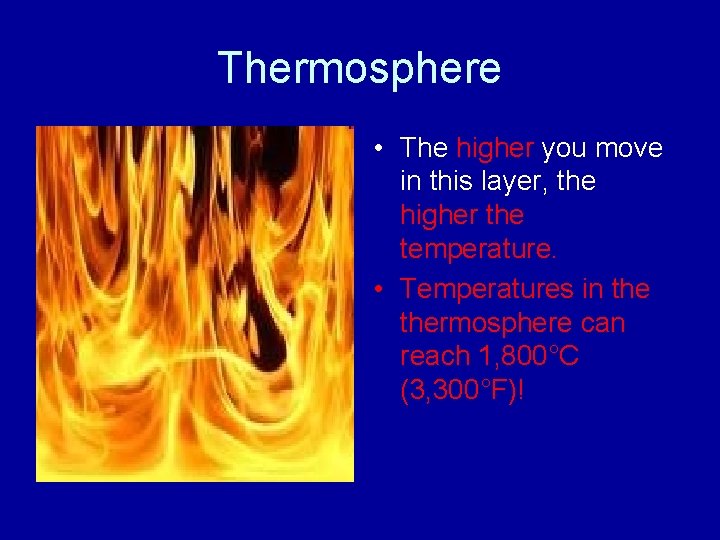 Thermosphere

• The higher you move in this layer, the higher the temperature.
• Temperatures in the thermosphere can reach 1,800°C (3,300°F)!